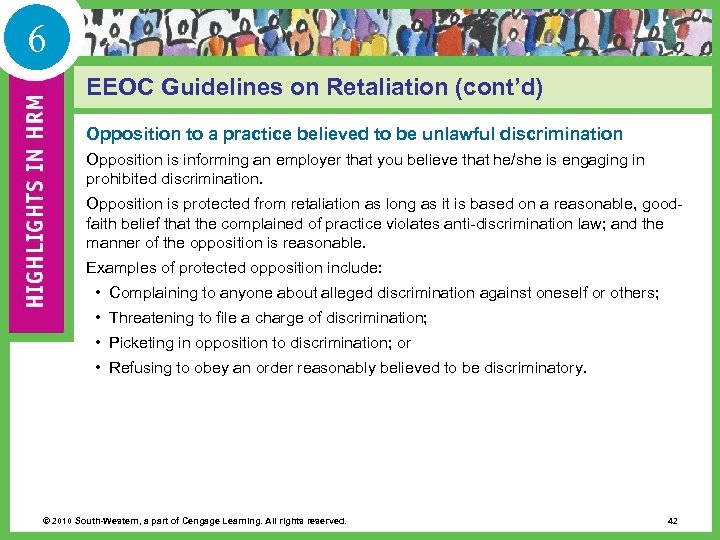 6

HIGHLIGHTS IN HRM

EEOC Guidelines on Retaliation (cont'd)

Opposition to a practice believed to be unlawful discrimination

Opposition is informing an employer that you believe that he/she is engaging in prohibited discrimination.

Opposition is protected from retaliation as long as it is based on a reasonable, good-faith belief that the complained of practice violates anti-discrimination law; and the manner of the opposition is reasonable.

Examples of protected opposition include:

• Complaining to anyone about alleged discrimination against oneself or others;
• Threatening to file a charge of discrimination;
• Picketing in opposition to discrimination; or
• Refusing to obey an order reasonably believed to be discriminatory.

© 2010 South-Western, a part of Cengage Learning. All rights reserved.

42